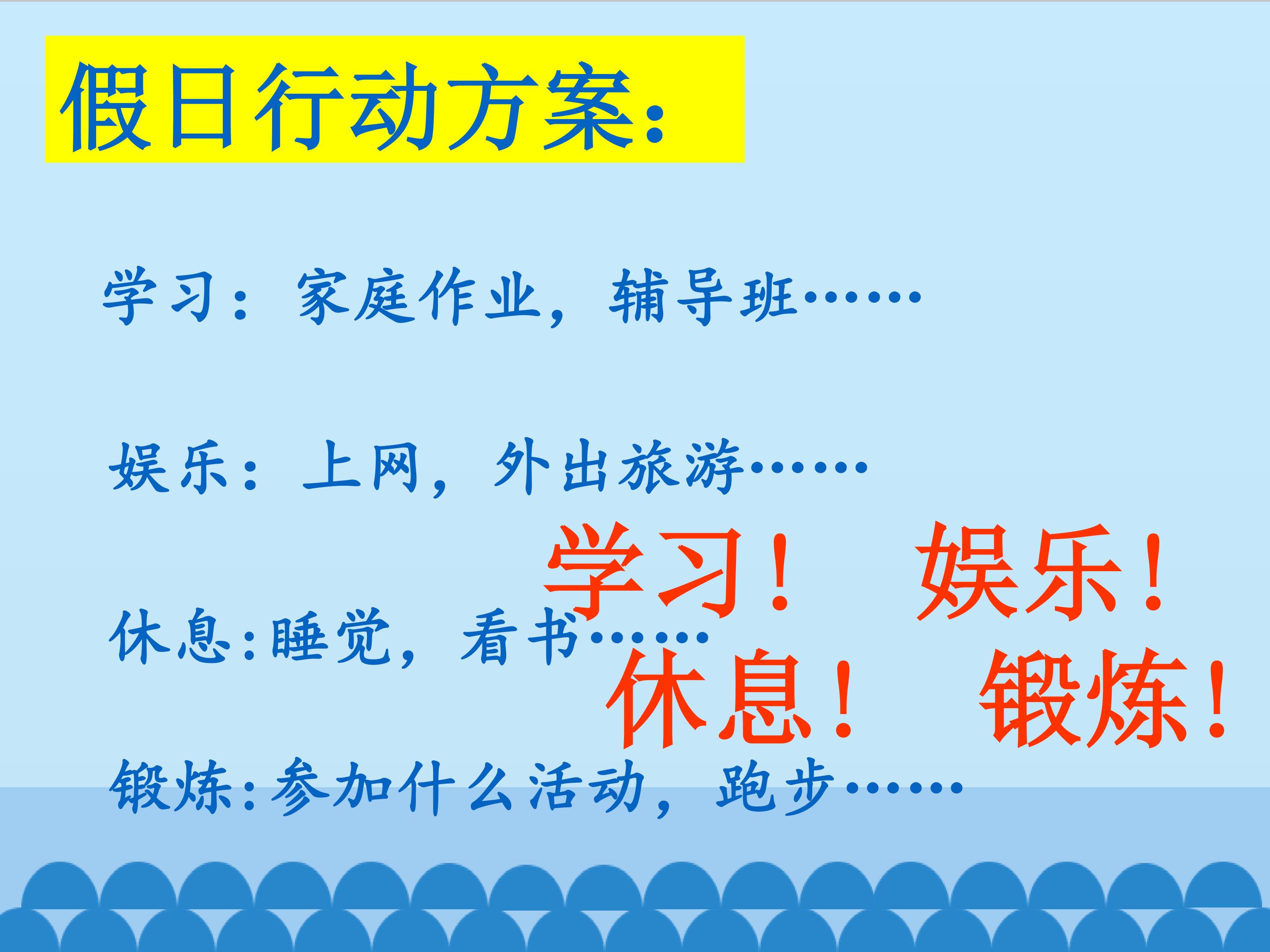 假日行动方案：

学习：家庭作业，辅导班……

娱乐：上网，外出旅游……

休息：睡觉，看书……

锻炼：参加什么活动，跑步……

学习！ 娱乐！

休息！ 锻炼！